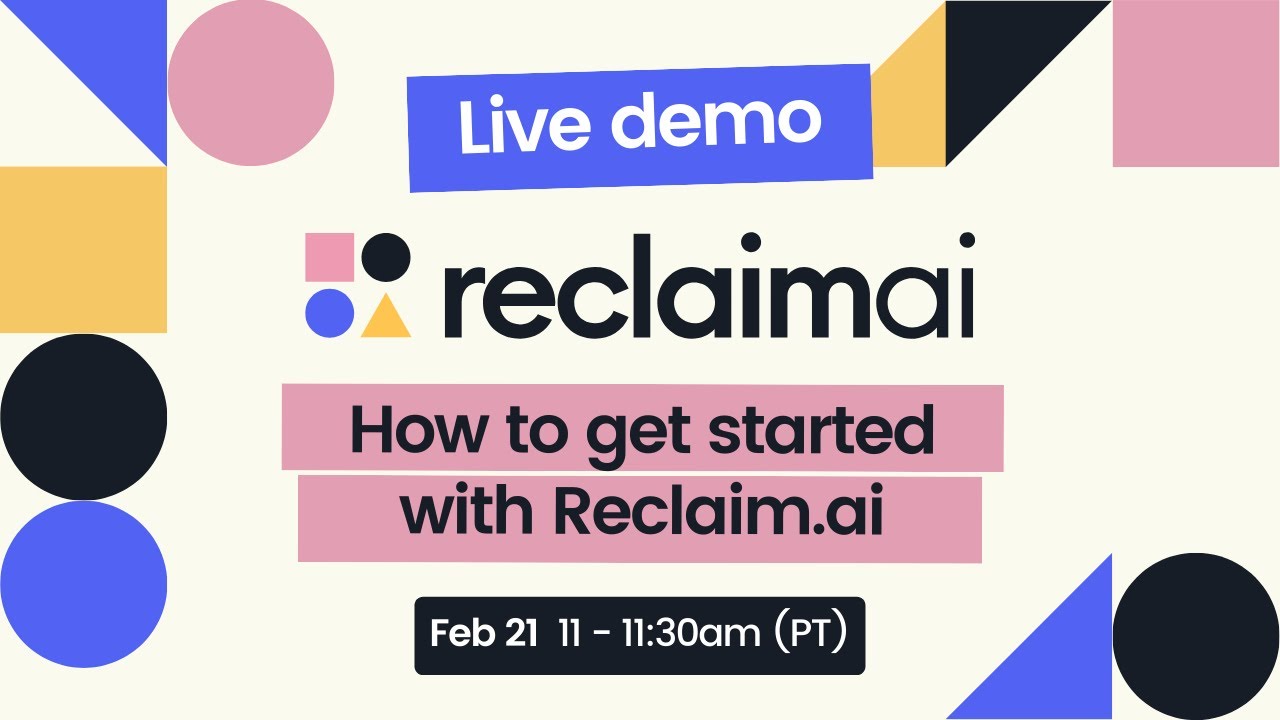 Live demo

reclaimai

How to get started with Reclaim.ai

Feb 21 11 - 11:30am (PT)